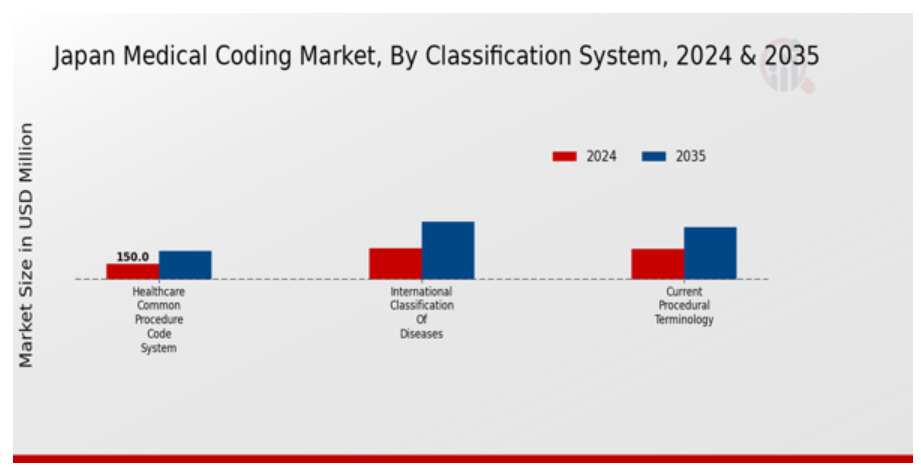 Japan Medical Coding Market, By Classification System, 2024 & 2035

Market Size in USD Million

2024
2035

150.0

Healthcare Common Procedure Code System

International Classification Of Diseases

Current Procedural Terminology